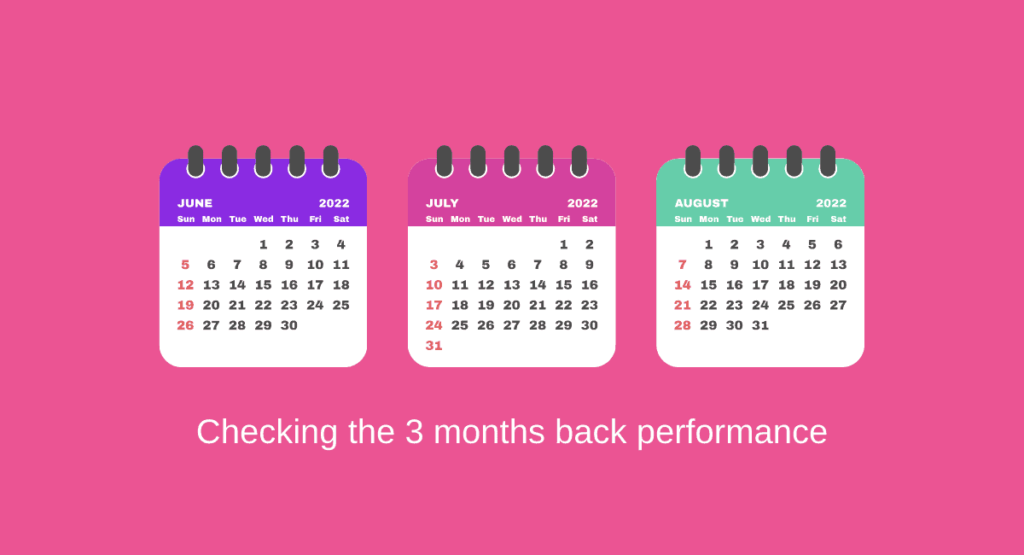 JUNE 2022

| Sun | Mon | Tue | Wed | Thu | Fri | Sat |
|---|---|---|---|---|---|---|
| | | | 1 | 2 | 3 | 4 |
| 5 | 6 | 7 | 8 | 9 | 10 | 11 |
| 12 | 13 | 14 | 15 | 16 | 17 | 18 |
| 19 | 20 | 21 | 22 | 23 | 24 | 25 |
| 26 | 27 | 28 | 29 | 30 | | |

JULY 2022

| Sun | Mon | Tue | Wed | Thu | Fri | Sat |
|---|---|---|---|---|---|---|
| | | | | | 1 | 2 |
| 3 | 4 | 5 | 6 | 7 | 8 | 9 |
| 10 | 11 | 12 | 13 | 14 | 15 | 16 |
| 17 | 18 | 19 | 20 | 21 | 22 | 23 |
| 24 | 25 | 26 | 27 | 28 | 29 | 30 |
| 31 | | | | | | |

AUGUST 2022

| Sun | Mon | Tue | Wed | Thu | Fri | Sat |
|---|---|---|---|---|---|---|
| | 1 | 2 | 3 | 4 | 5 | 6 |
| 7 | 8 | 9 | 10 | 11 | 12 | 13 |
| 14 | 15 | 16 | 17 | 18 | 19 | 20 |
| 21 | 22 | 23 | 24 | 25 | 26 | 27 |
| 28 | 29 | 30 | 31 | | | |

Checking the 3 months back performance